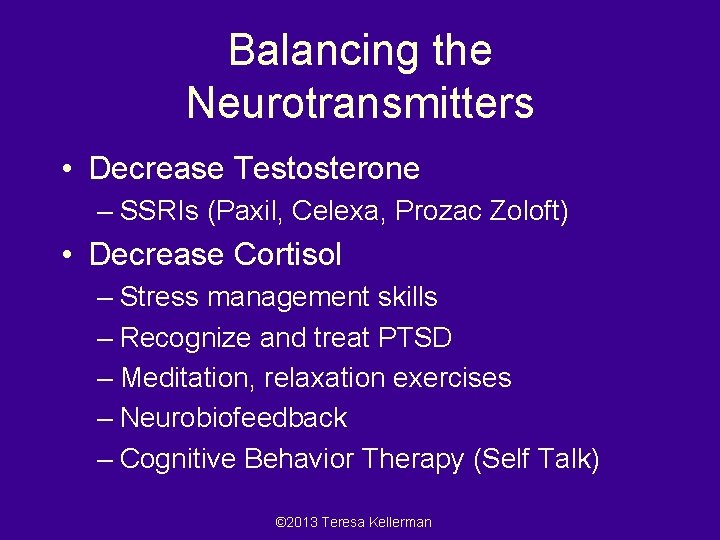 Balancing the Neurotransmitters

• Decrease Testosterone
– SSRIs (Paxil, Celexa, Prozac Zoloft)
• Decrease Cortisol
– Stress management skills
– Recognize and treat PTSD
– Meditation, relaxation exercises
– Neurobiofeedback
– Cognitive Behavior Therapy (Self Talk)

©2013 Teresa Kellerman